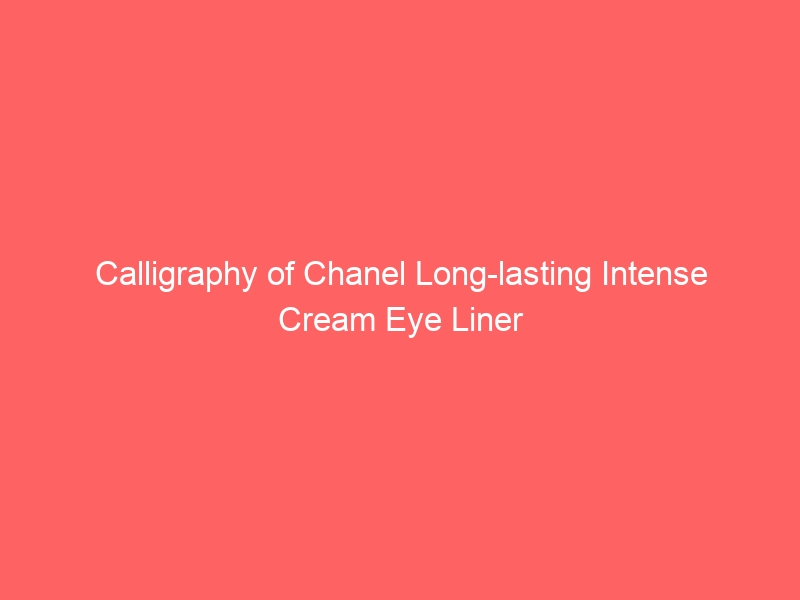 Calligraphy of Chanel Long-lasting Intense Cream Eye Liner